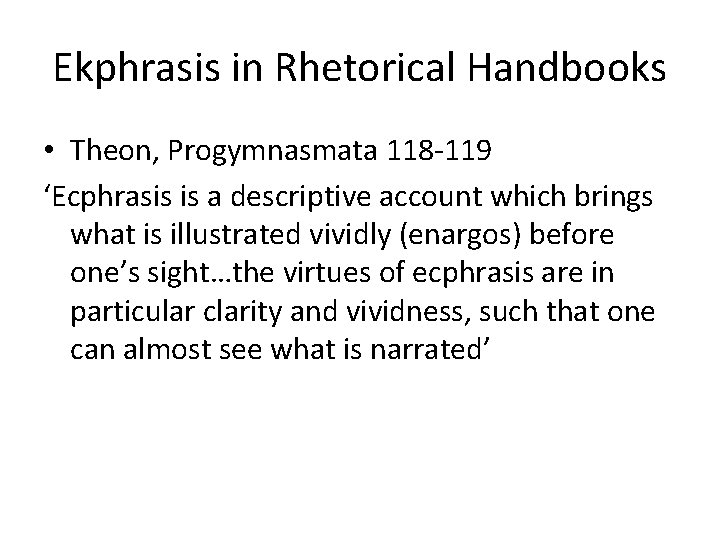 Ekphrasis in Rhetorical Handbooks

• Theon, Progymnasmata 118-119

‘Ecphrasis is a descriptive account which brings what is illustrated vividly (enargos) before one’s sight…the virtues of ecphrasis are in particular clarity and vividness, such that one can almost see what is narrated’